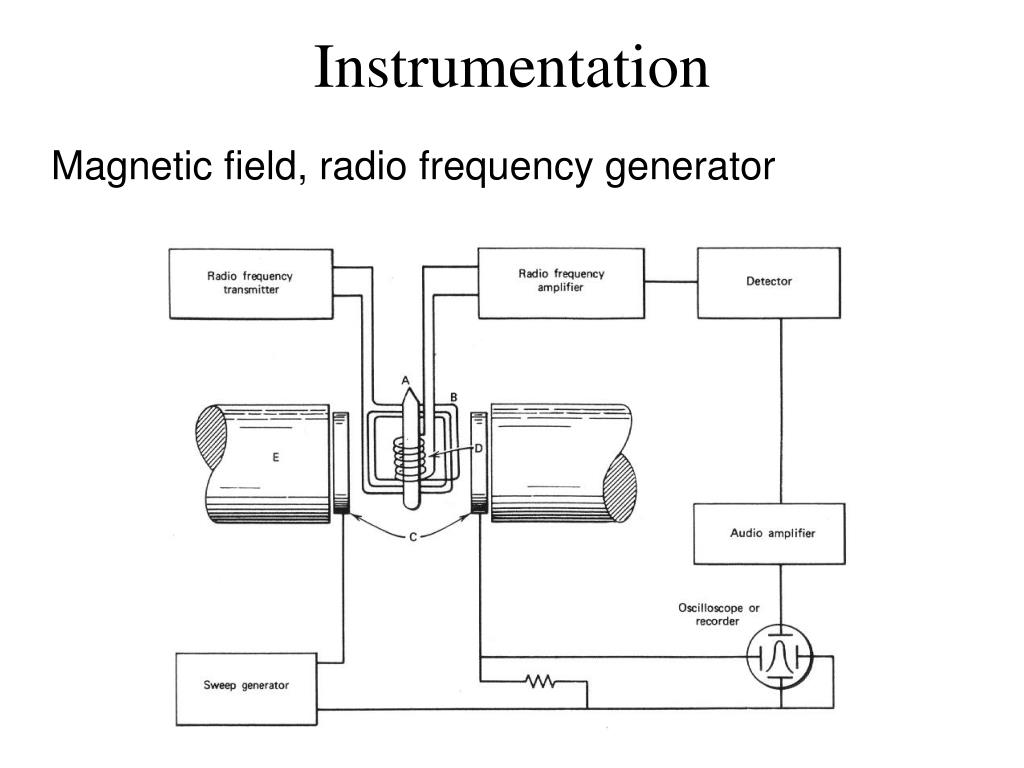 Instrumentation

Magnetic field, radio frequency generator

Radio frequency transmitter

Radio frequency amplifier

Detector

A

B

D

E

C

Audio amplifier

Oscilloscope or recorder

Sweep generator